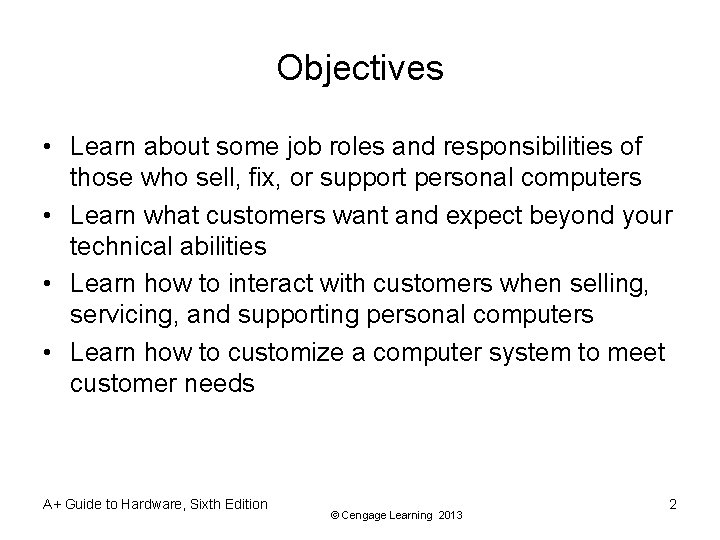 Objectives

• Learn about some job roles and responsibilities of those who sell, fix, or support personal computers
• Learn what customers want and expect beyond your technical abilities
• Learn how to interact with customers when selling, servicing, and supporting personal computers
• Learn how to customize a computer system to meet customer needs

A+ Guide to Hardware, Sixth Edition
© Cengage Learning 2013
2